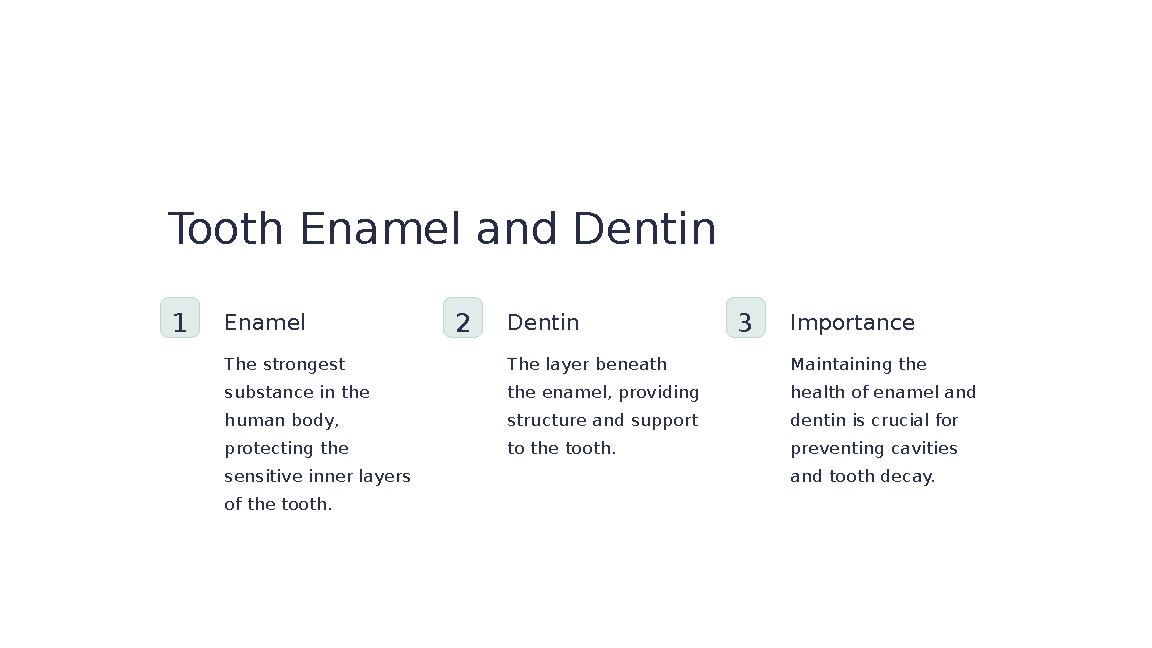 Tooth Enamel and Dentin

1

Enamel

The strongest substance in the human body, protecting the sensitive inner layers of the tooth.

2

Dentin

The layer beneath the enamel, providing structure and support to the tooth.

3

Importance

Maintaining the health of enamel and dentin is crucial for preventing cavities and tooth decay.